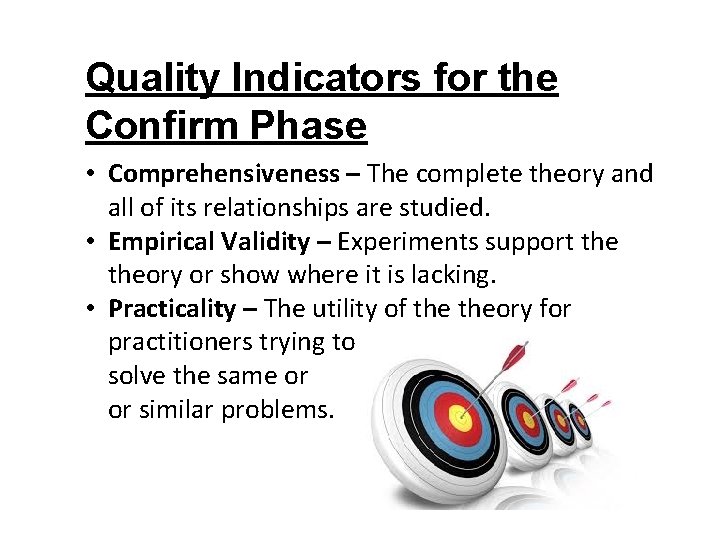 Quality Indicators for the Confirm Phase

• Comprehensiveness – The complete theory and all of its relationships are studied.
• Empirical Validity – Experiments support the theory or show where it is lacking.
• Practicality – The utility of the theory for practitioners trying to solve the same or or similar problems.